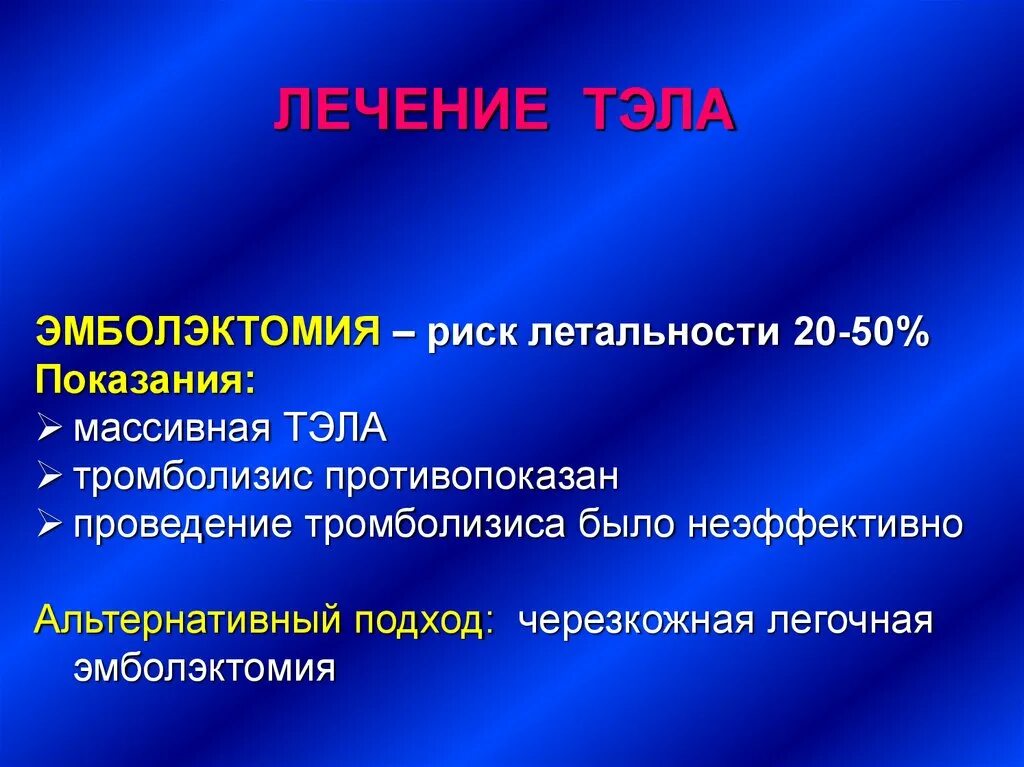 ЛЕЧЕНИЕ ТЭЛА

ЭМБОЛЭКТОМИЯ – риск летальности 20-50%
Показания:
➢ массивная ТЭЛА
➢ тромболизис противопоказан
➢ проведение тромболизиса было неэффективно

Альтернативный подход: черезкожная легочная эмболэктомия